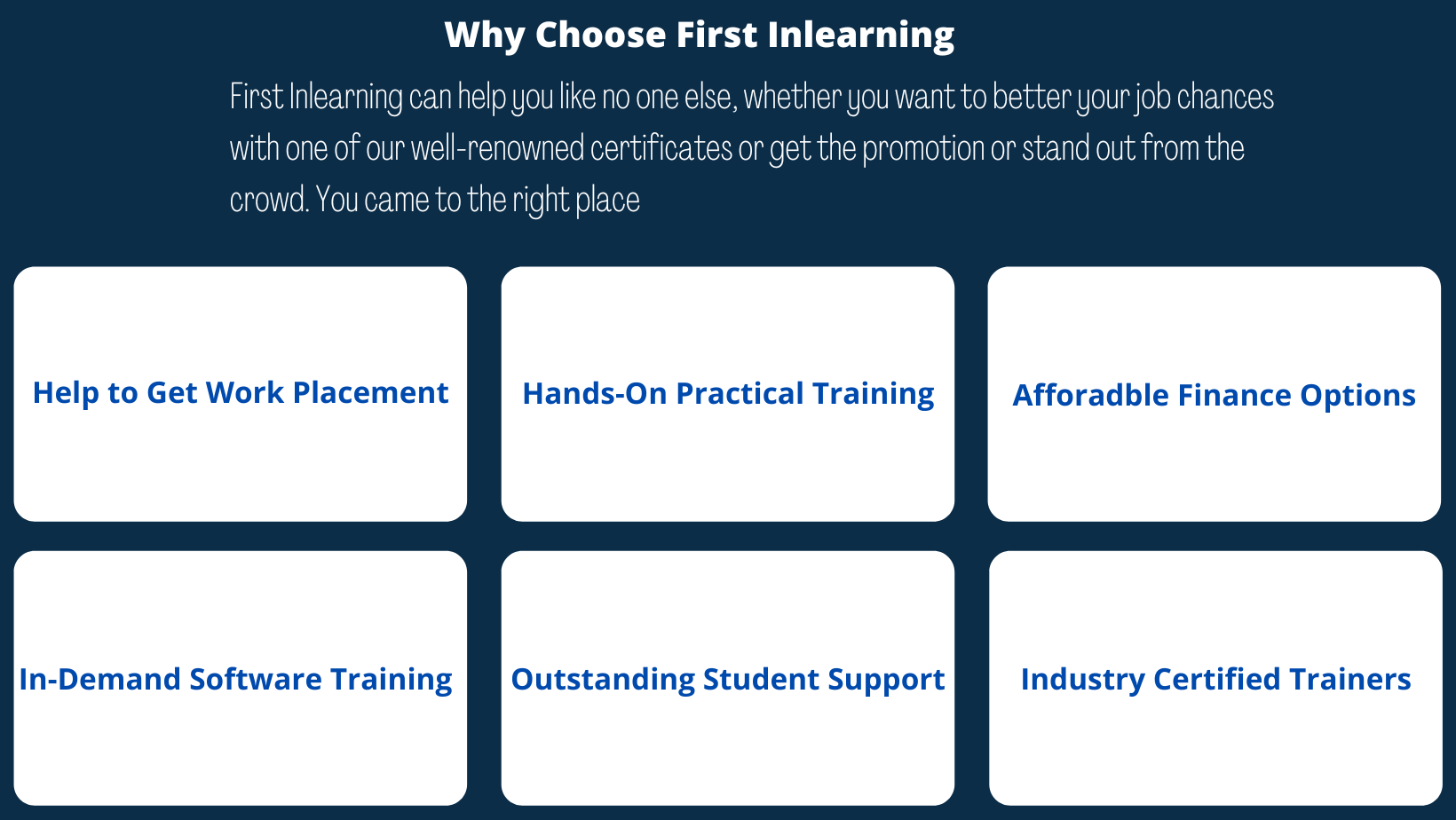 Why Choose First Inlearning

First Inlearning can help you like no one else, whether you want to better your job chances with one of our well-renowned certificates or get the promotion or stand out from the crowd. You came to the right place

Help to Get Work Placement

Hands-On Practical Training

Afforadble Finance Options

In-Demand Software Training

Outstanding Student Support

Industry Certified Trainers